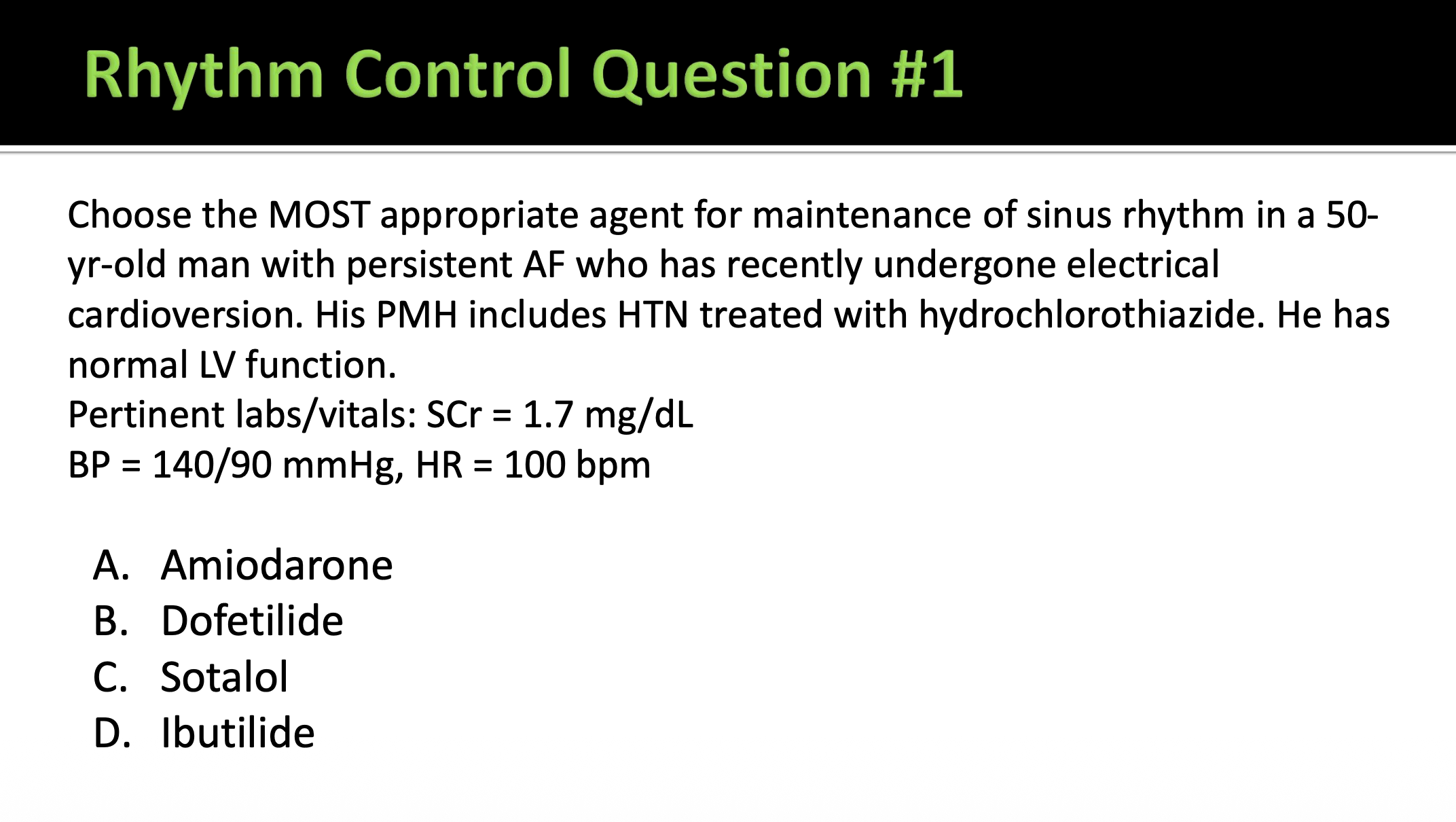 Rhythm Control Question #1

Choose the MOST appropriate agent for maintenance of sinus rhythm in a 50-yr-old man with persistent AF who has recently undergone electrical cardioversion. His PMH includes HTN treated with hydrochlorothiazide. He has normal LV function.
Pertinent labs/vitals: SCr = 1.7 mg/dL
BP = 140/90 mmHg, HR = 100 bpm

A. Amiodarone
B. Dofetilide
C. Sotalol
D. Ibutilide